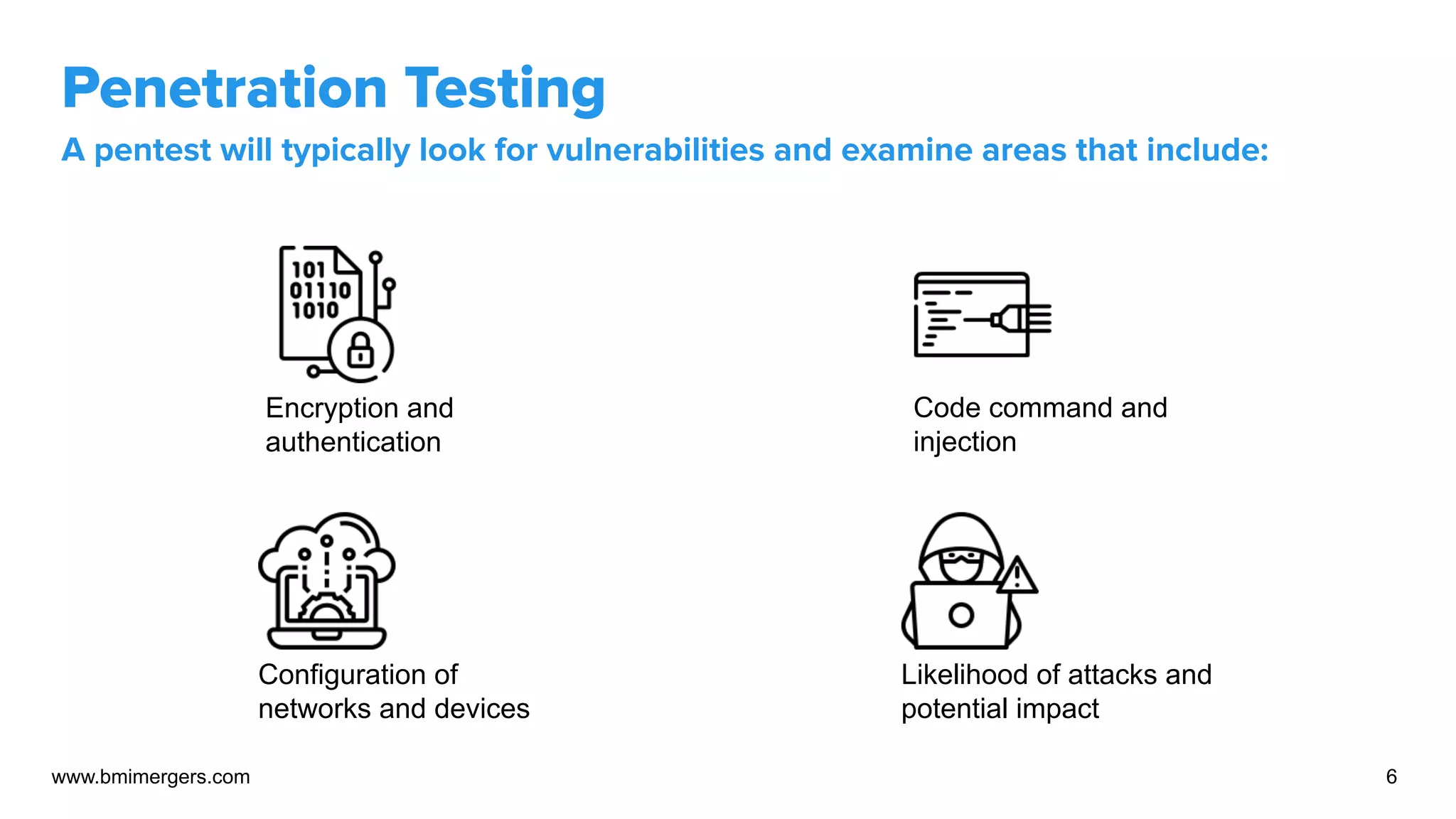 Penetration Testing

A pentest will typically look for vulnerabilities and examine areas that include:

101
01110
1010

Encryption and authentication

Code command and injection

Configuration of networks and devices

Likelihood of attacks and potential impact

www.bmimergers.com

6